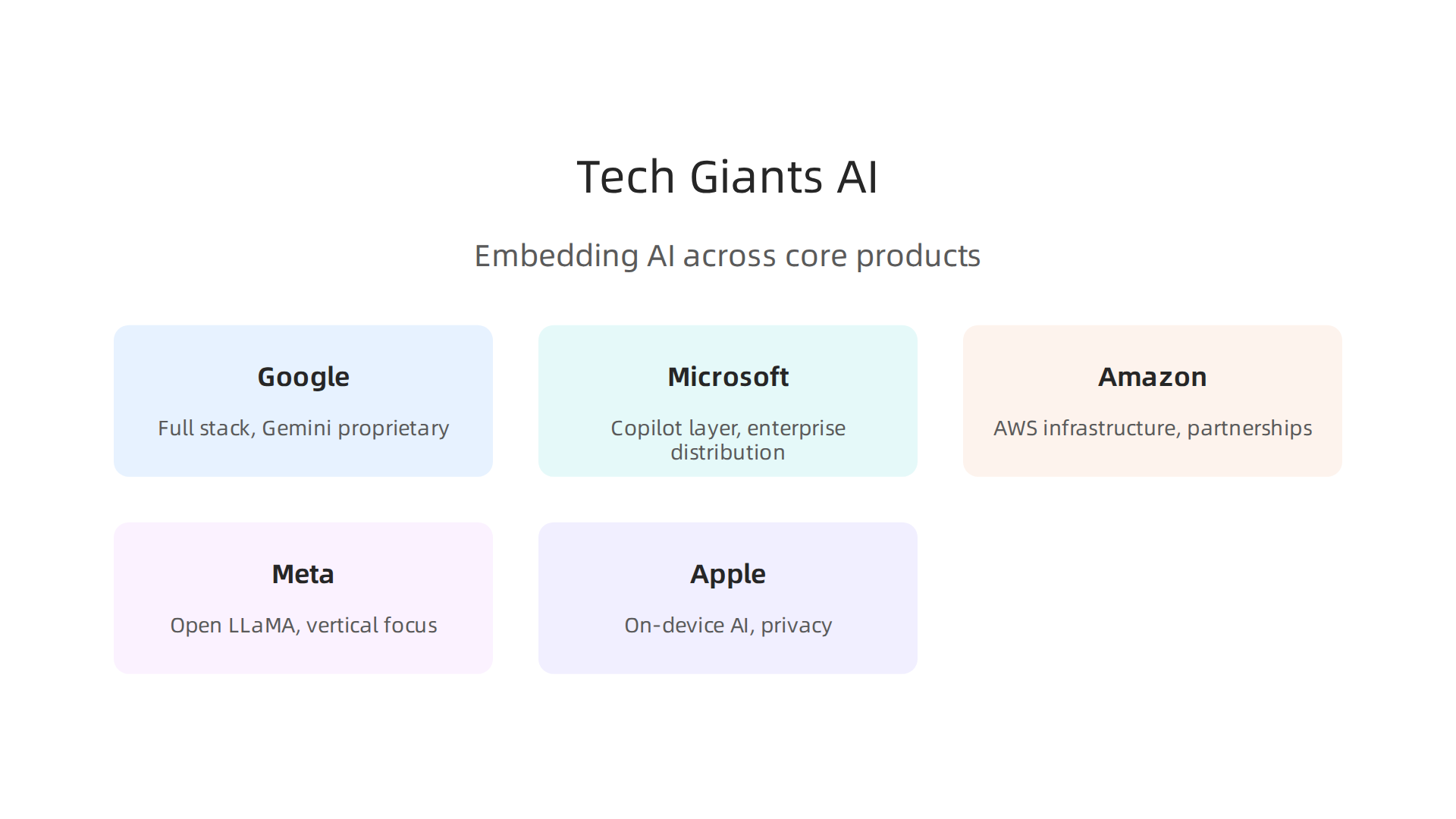 Tech Giants AI

Embedding AI across core products

Google

Full stack, Gemini proprietary

Microsoft

Copilot layer, enterprise distribution

Amazon

AWS infrastructure, partnerships

Meta

Open LLaMA, vertical focus

Apple

On-device AI, privacy